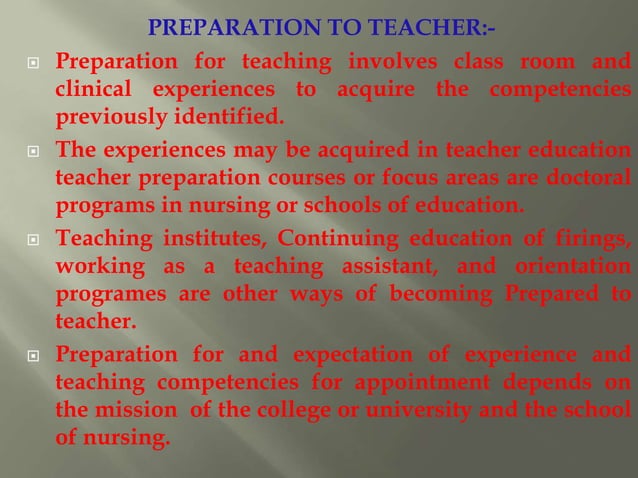 PREPARATION TO TEACHER:-

Preparation for teaching involves class room and clinical experiences to acquire the competencies previously identified.

The experiences may be acquired in teacher education teacher preparation courses or focus areas are doctoral programs in nursing or schools of education.

Teaching institutes, Continuing education of firings, working as a teaching assistant, and orientation programes are other ways of becoming Prepared to teacher.

Preparation for and expectation of experience and teaching competencies for appointment depends on the mission of the college or university and the school of nursing.